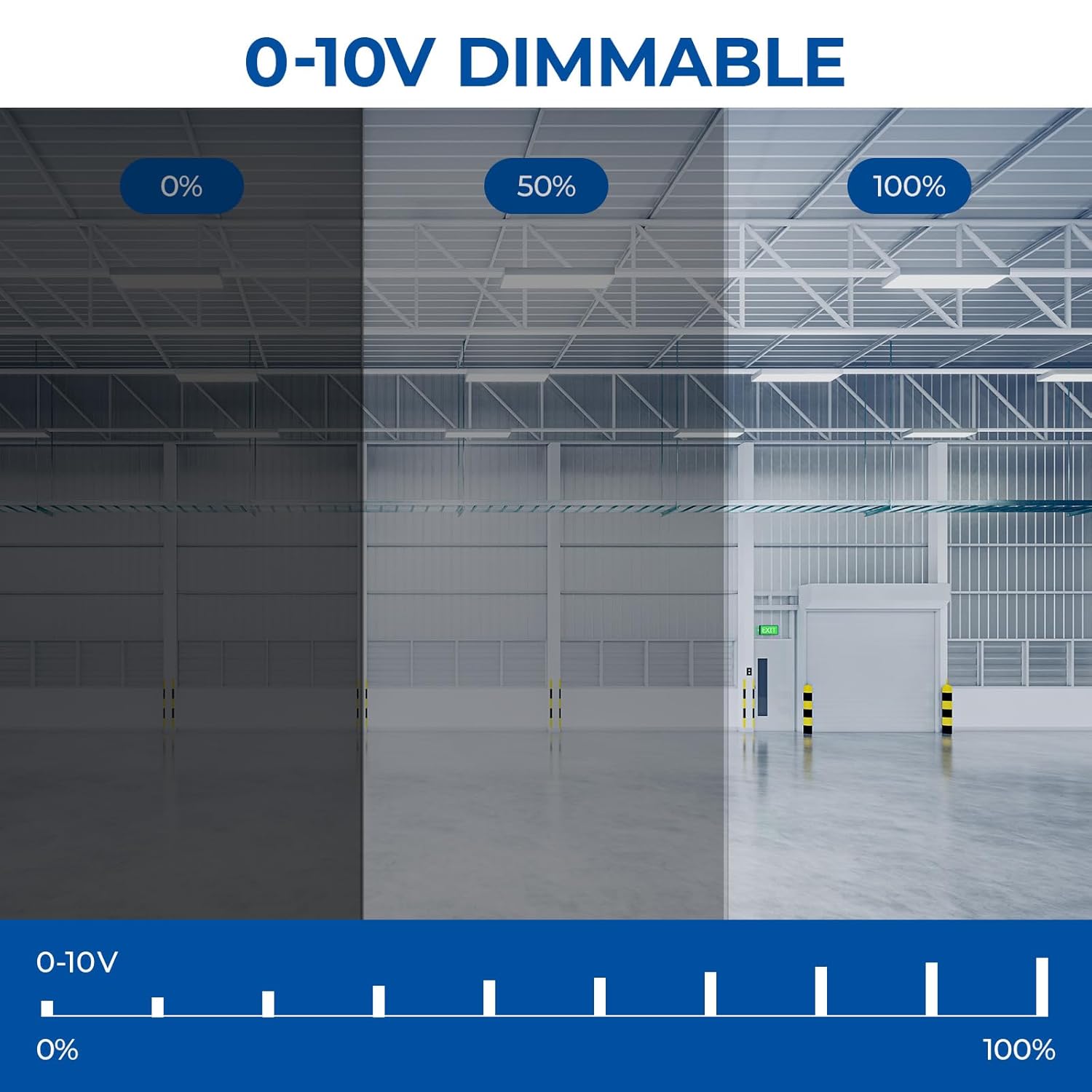 0-10V DIMMABLE

0%

50%

100%

EXIT

0-10V

0%

100%